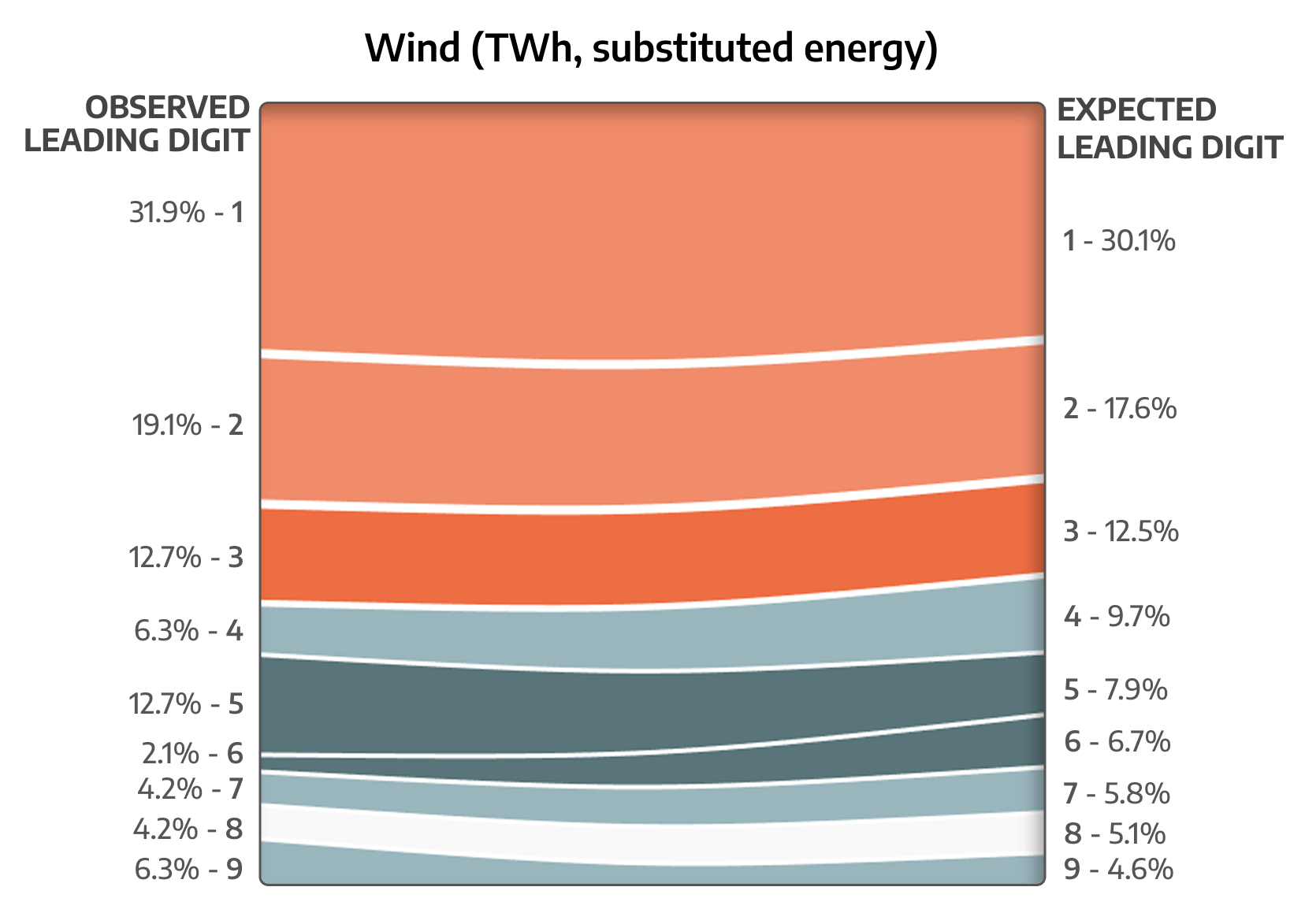 Wind (TWh, substituted energy)

OBSERVED LEADING DIGIT

31.9% - 1
19.1% - 2
12.7% - 3
6.3% - 4
12.7% - 5
2.1% - 6
4.2% - 7
4.2% - 8
6.3% - 9

EXPECTED LEADING DIGIT

1 - 30.1%
2 - 17.6%
3 - 12.5%
4 - 9.7%
5 - 7.9%
6 - 6.7%
7 - 5.8%
8 - 5.1%
9 - 4.6%